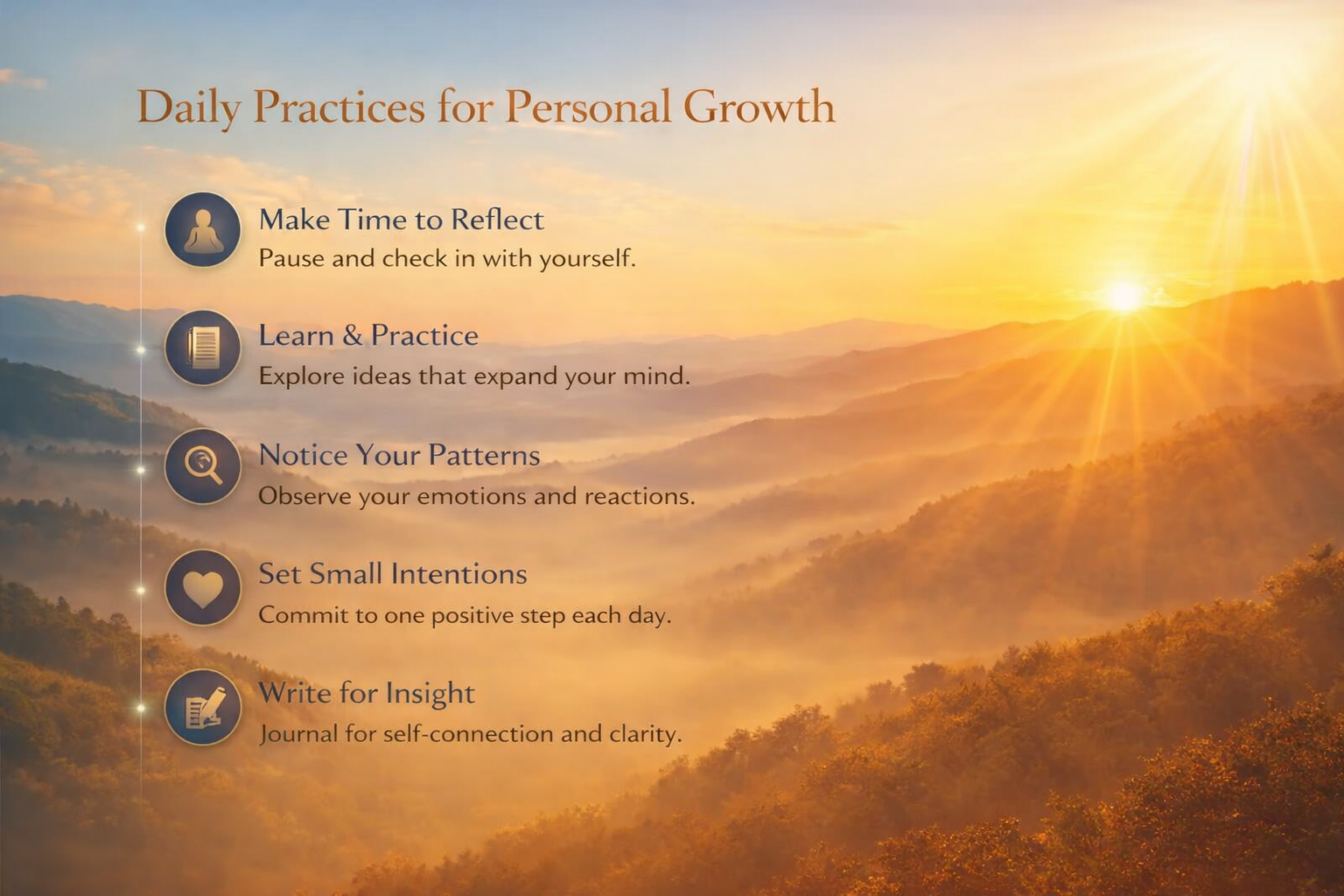 Daily Practices for Personal Growth

Make Time to Reflect
Pause and check in with yourself.

Learn & Practice
Explore ideas that expand your mind.

Notice Your Patterns
Observe your emotions and reactions.

Set Small Intentions
Commit to one positive step each day.

Write for Insight
Journal for self-connection and clarity.